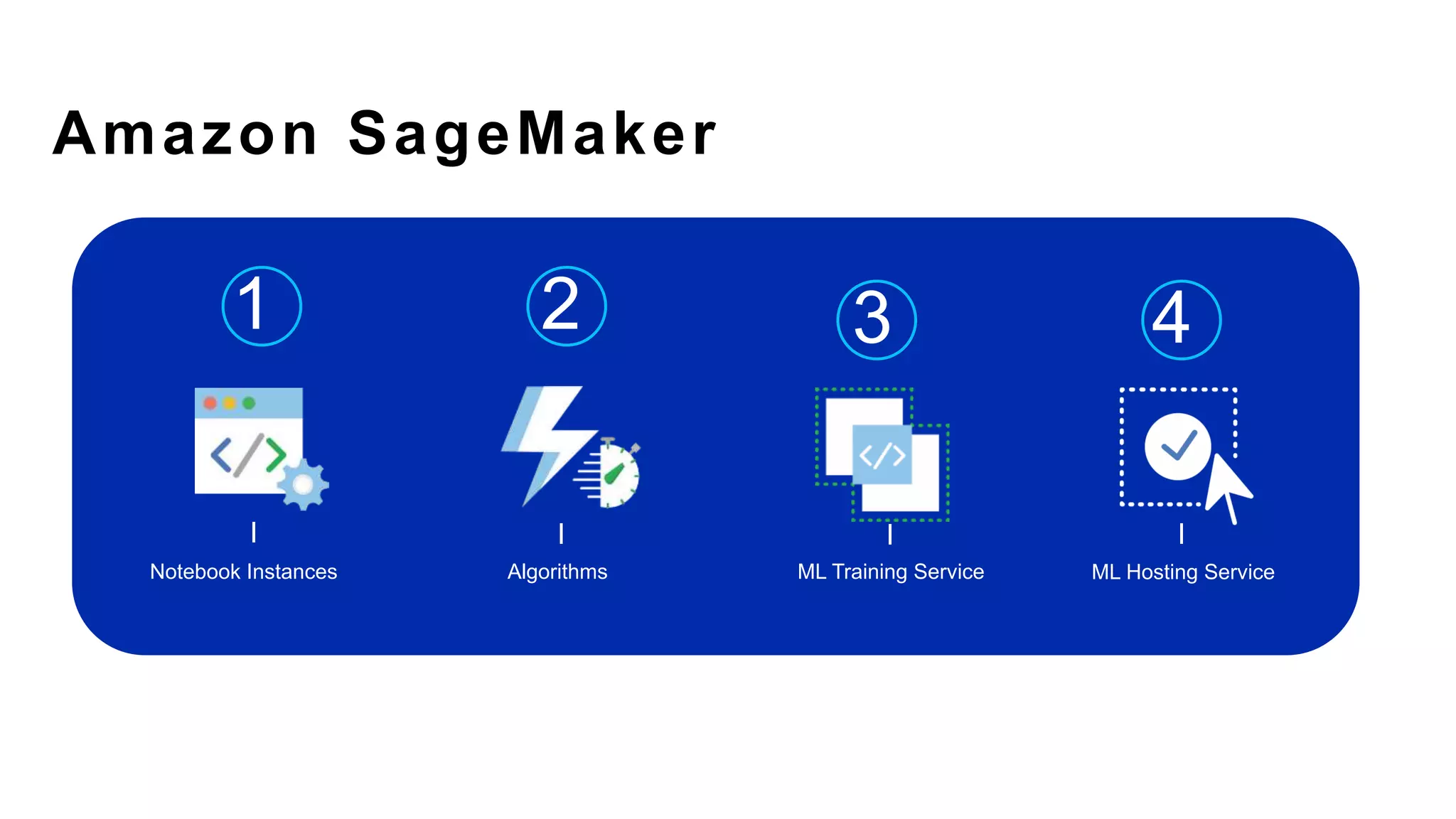 Amazon SageMaker

1
Notebook Instances

2
Algorithms

3
ML Training Service

4
ML Hosting Service